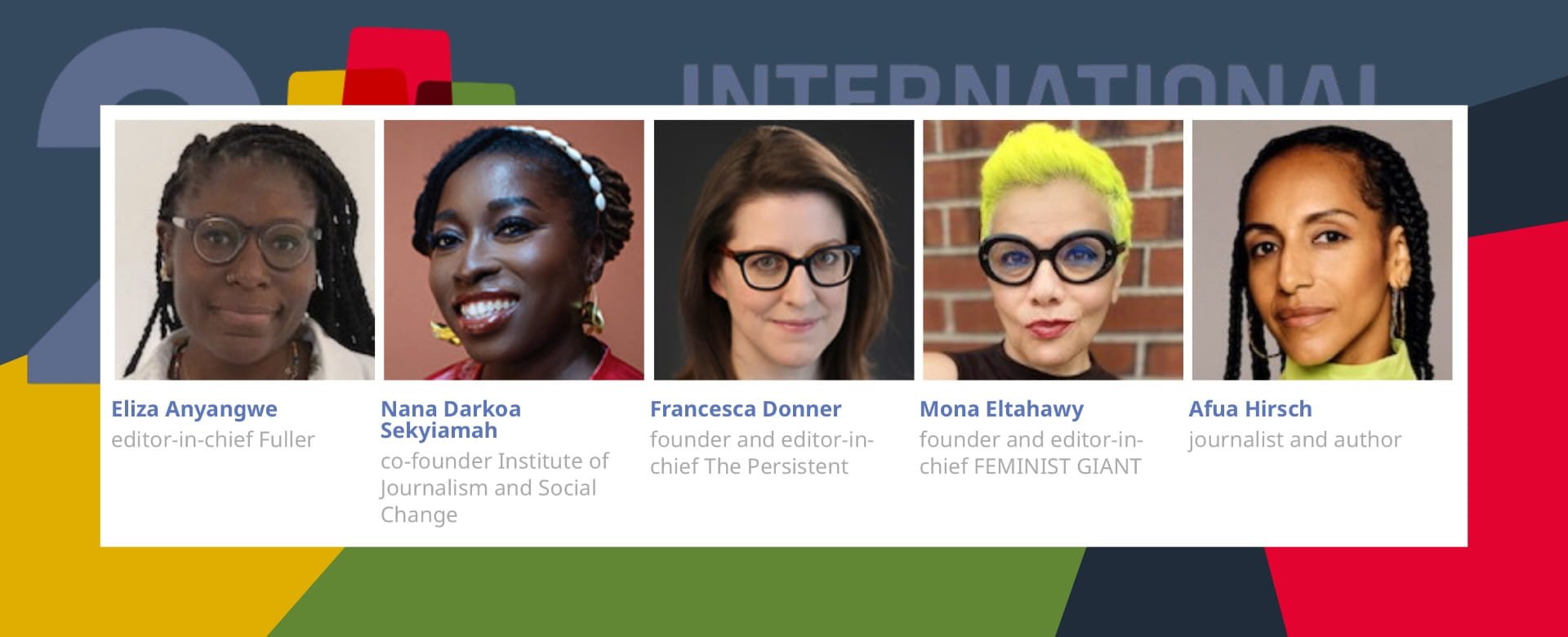 INTERNATIONAL

Eliza Anyangwe
editor-in-chief Fuller

Nana Darkoa Sekyiamah
co-founder Institute of Journalism and Social Change

Francesca Donner
founder and editor-in-chief The Persistent

Mona Eltahawy
founder and editor-in-chief FEMINIST GIANT

Afua Hirsch
journalist and author